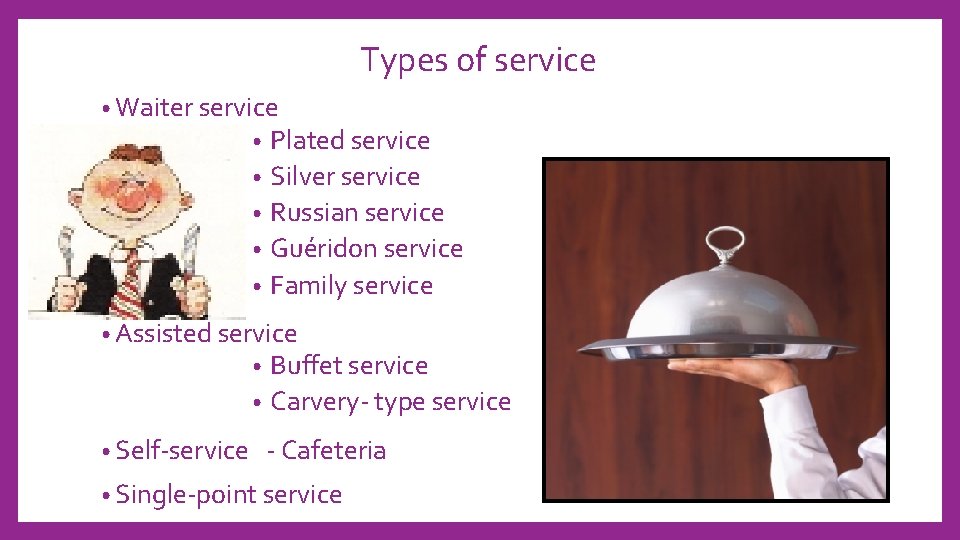 Types of service

• Waiter service
  • Plated service
  • Silver service
  • Russian service
  • Guéridon service
  • Family service
• Assisted service
  • Buffet service
  • Carvery- type service
• Self-service - Cafeteria
• Single-point service